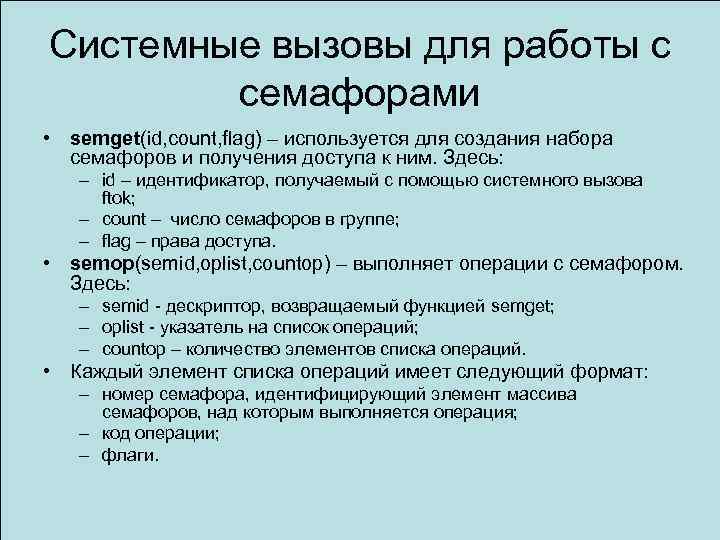 Системные вызовы для работы с семафорами

• semget(id,count,flag) – используется для создания набора семафоров и получения доступа к ним. Здесь:
– id – идентификатор, получаемый с помощью системного вызова ftok;
– count – число семафоров в группе;
– flag – права доступа.
• semop(semid,oplist,countop) – выполняет операции с семафором. Здесь:
– semid - дескриптор, возвращаемый функцией semget;
– oplist - указатель на список операций;
– countop – количество элементов списка операций.
• Каждый элемент списка операций имеет следующий формат:
– номер семафора, идентифицирующий элемент массива семафоров, над которым выполняется операция;
– код операции;
– флаги.